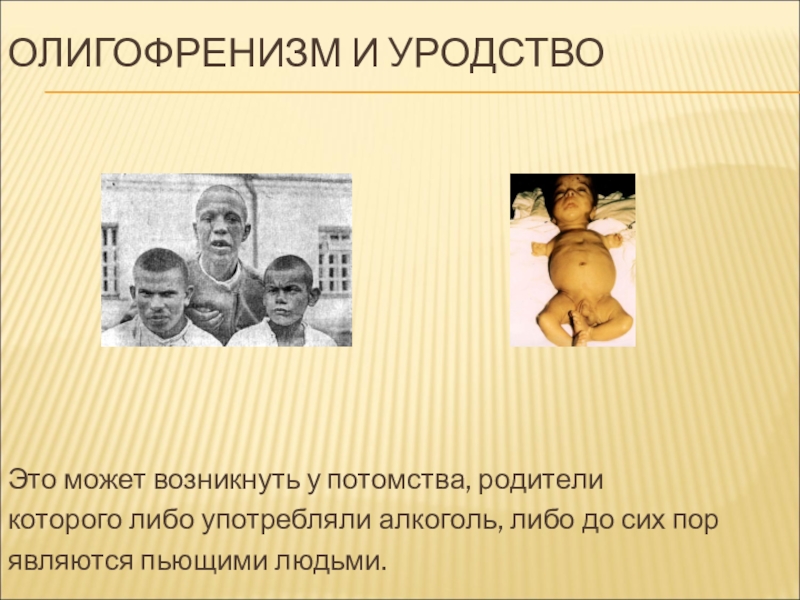 ОЛИГОФРЕНИЗМ И УРОДСТВО

Это может возникнуть у потомства, родители которого либо употребляли алкоголь, либо до сих пор являются пьющими людьми.